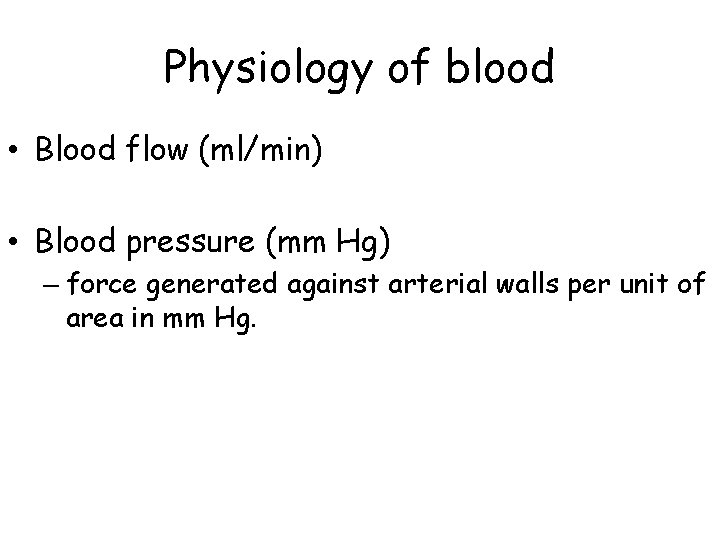 Physiology of blood

• Blood flow (ml/min)

• Blood pressure (mm Hg)
– force generated against arterial walls per unit of area in mm Hg.